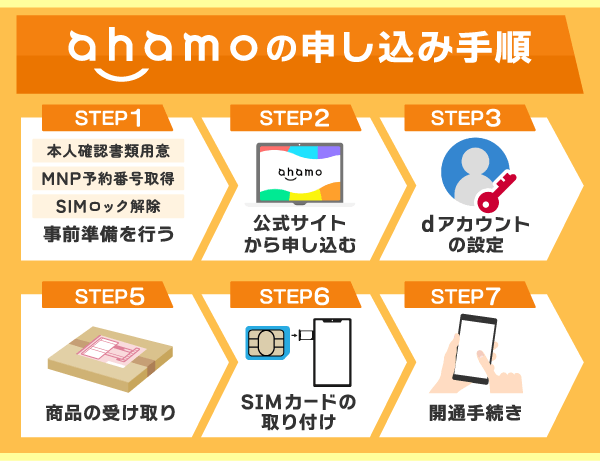 ahamoの申し込み手順

STEP1
本人確認書類用意
MNP予約番号取得
SIMロック解除
事前準備を行う

STEP2
ahamo
公式サイトから申し込む

STEP3
dアカウントの設定

STEP5
商品の受け取り

STEP6
SIMカードの取り付け

STEP7
開通手続き